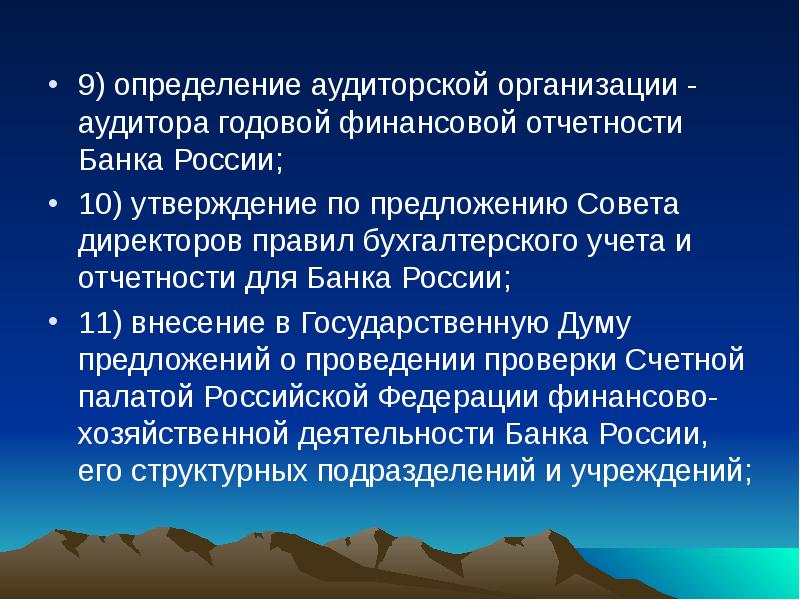 • 9) определение аудиторской организации - аудитора годовой финансовой отчетности Банка России;

• 10) утверждение по предложению Совета директоров правил бухгалтерского учета и отчетности для Банка России;

• 11) внесение в Государственную Думу предложений о проведении проверки Счетной палатой Российской Федерации финансово-хозяйственной деятельности Банка России, его структурных подразделений и учреждений;